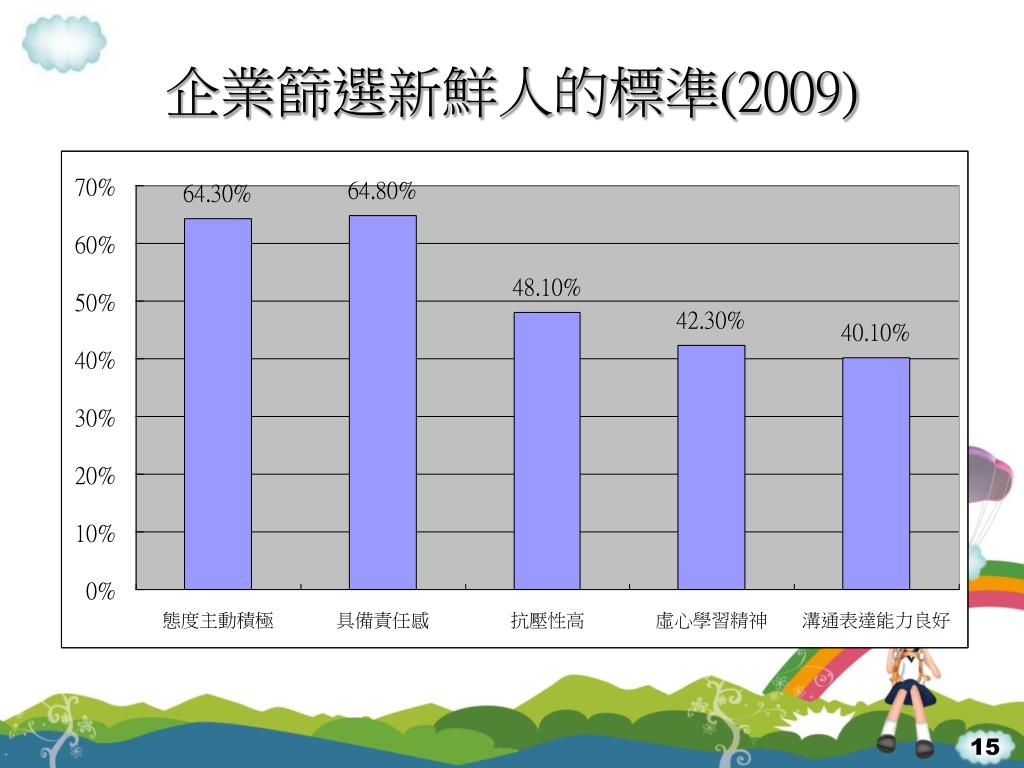 企業篩選新鮮人的標準(2009)

70%
60%
50%
40%
30%
20%
10%
0%

64.30%
64.80%
48.10%
42.30%
40.10%

態度主動積極
具備責任感
抗壓性高
虛心學習精神
溝通表達能力良好

15